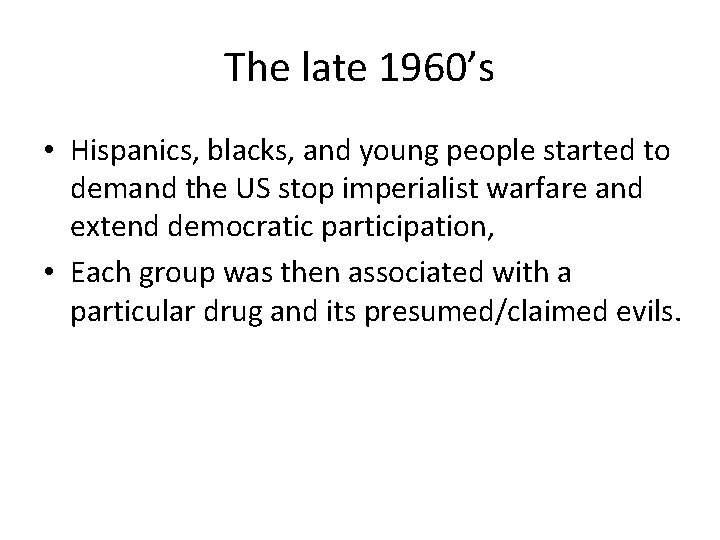 The late 1960’s

• Hispanics, blacks, and young people started to demand the US stop imperialist warfare and extend democratic participation,
• Each group was then associated with a particular drug and its presumed/claimed evils.